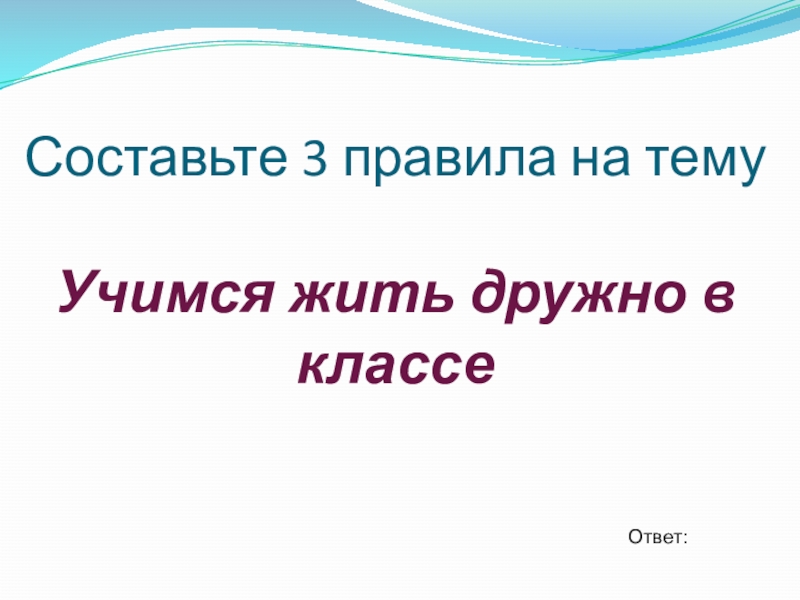 Составьте 3 правила на тему

Учимся жить дружно в классе

Ответ: